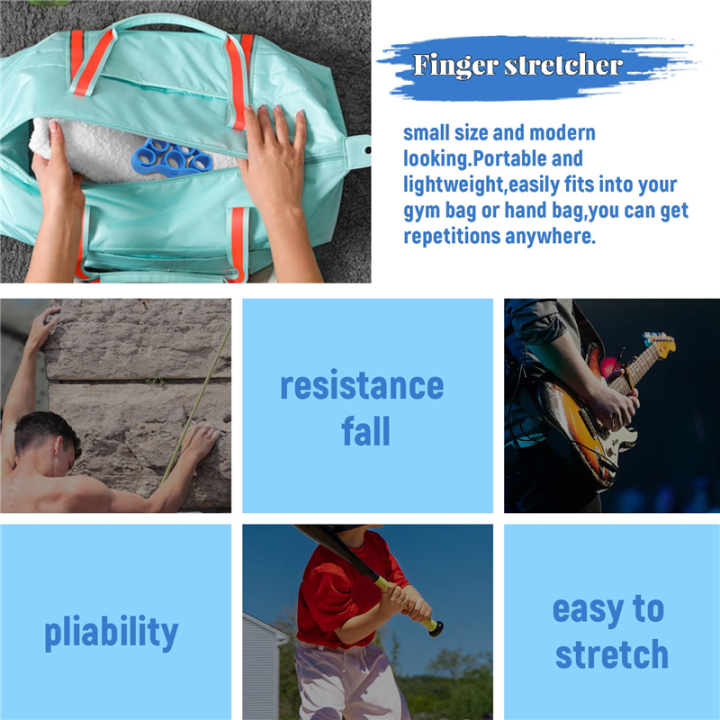 Finger stretcher

small size and modern looking.Portable and lightweight,easily fits into your gym bag or hand bag,you can get repetitions anywhere.

resistance fall

pliability

easy to stretch